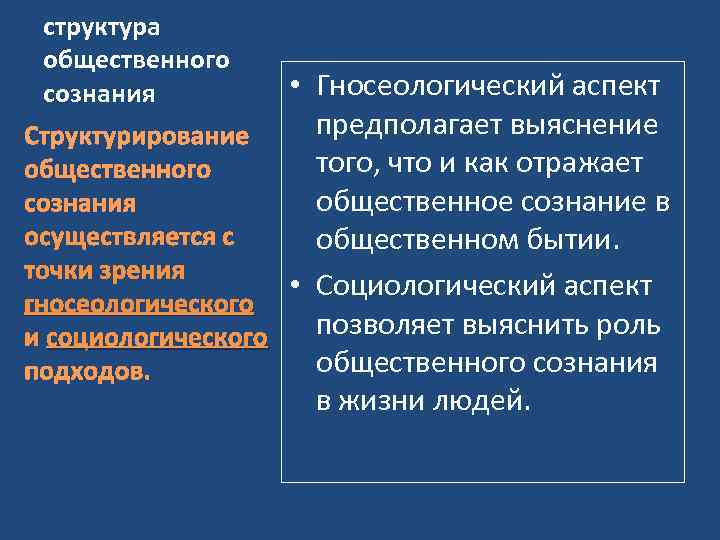 структура общественного сознания

Структурирование общественного сознания осуществляется с точки зрения гносеологического и социологического подходов.

• Гносеологический аспект предполагает выяснение того, что и как отражает общественное сознание в общественном бытии.

• Социологический аспект позволяет выяснить роль общественного сознания в жизни людей.